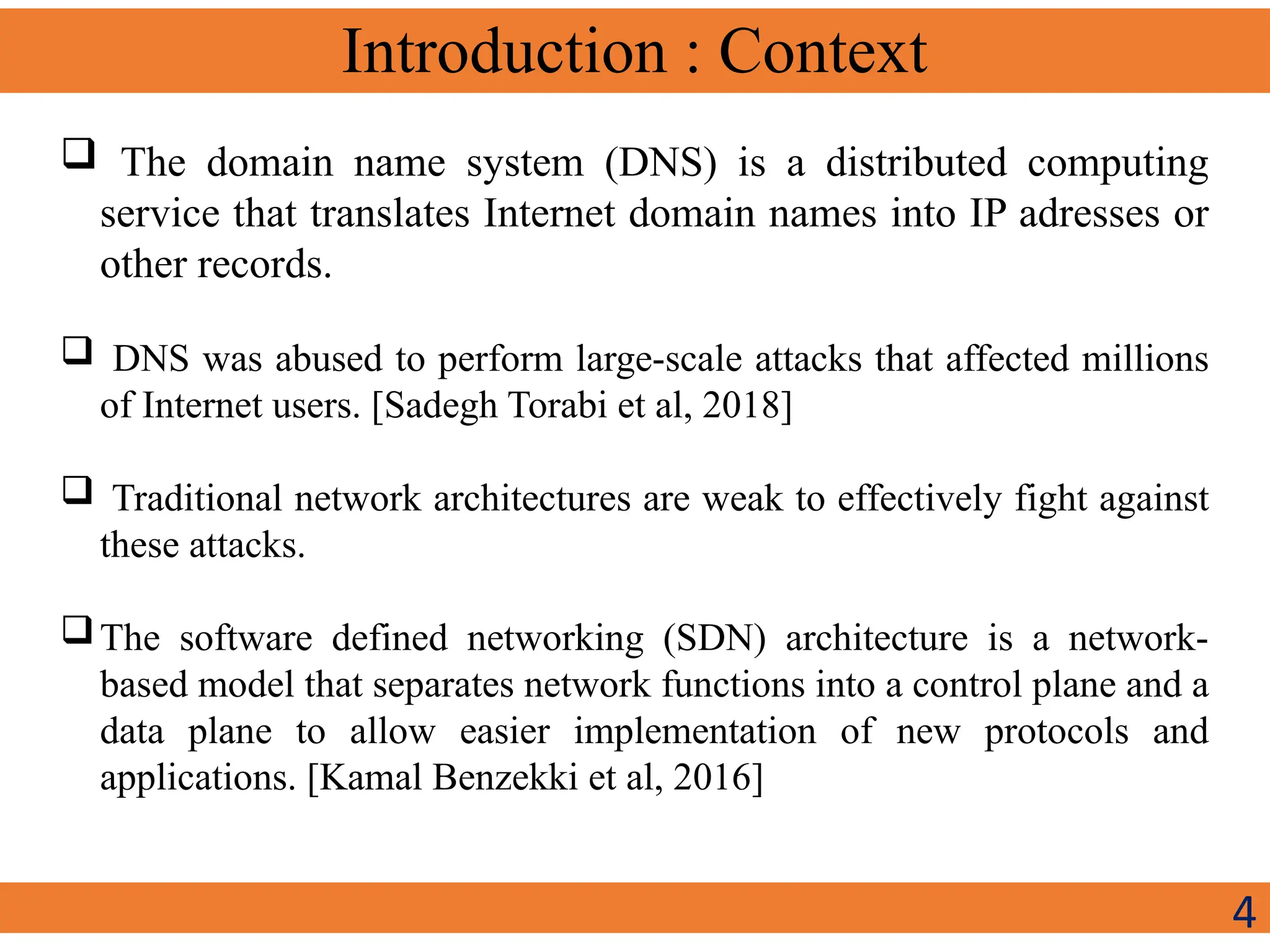 Introduction : Context

❑ The domain name system (DNS) is a distributed computing service that translates Internet domain names into IP adresses or other records.

❑ DNS was abused to perform large-scale attacks that affected millions of Internet users. [Sadegh Torabi et al, 2018]

❑ Traditional network architectures are weak to effectively fight against these attacks.

❑ The software defined networking (SDN) architecture is a network-based model that separates network functions into a control plane and a data plane to allow easier implementation of new protocols and applications. [Kamal Benzekki et al, 2016]

4